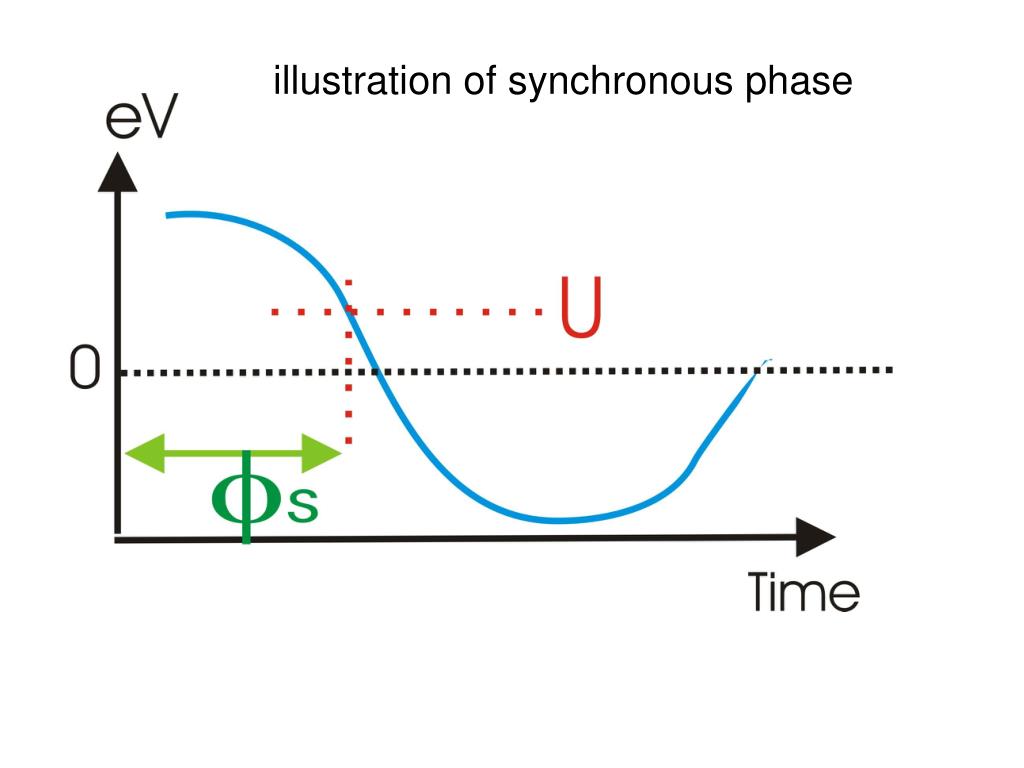 illustration of synchronous phase

eV

U

0

$\Phi_s$

Time